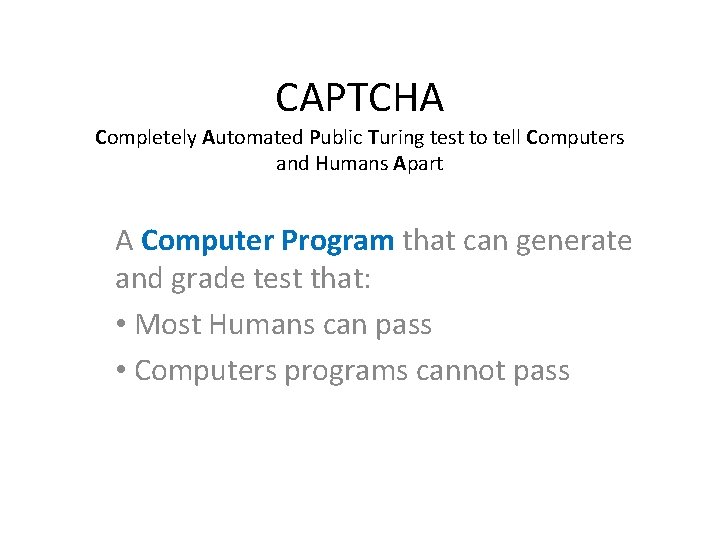 CAPTCHA

Completely Automated Public Turing test to tell Computers and Humans Apart

A Computer Program that can generate and grade test that:

• Most Humans can pass

• Computers programs cannot pass